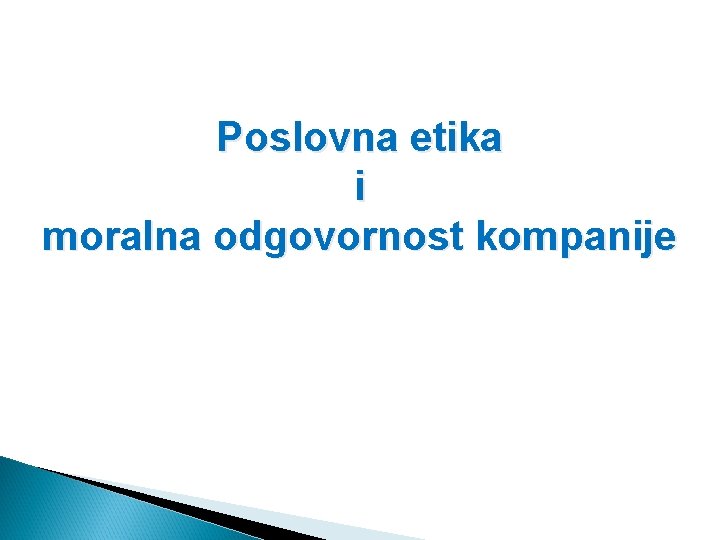 Poslovna etika
i
moralna odgovornost kompanije